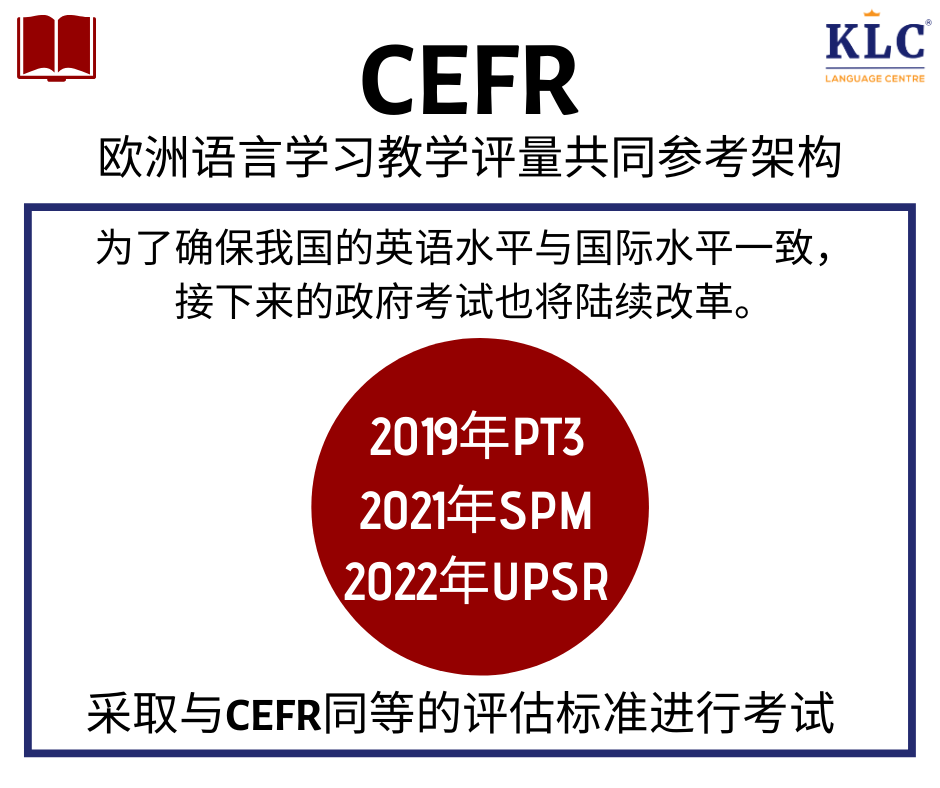 KLC®
LANGUAGE CENTRE

CEFR
欧洲语言学习教学评量共同参考架构

为了确保我国的英语水平与国际水平一致，接下来的政府考试也将陆续改革。

2019年PT3
2021年SPM
2022年UPSR

采取与CEFR同等的评估标准进行考试